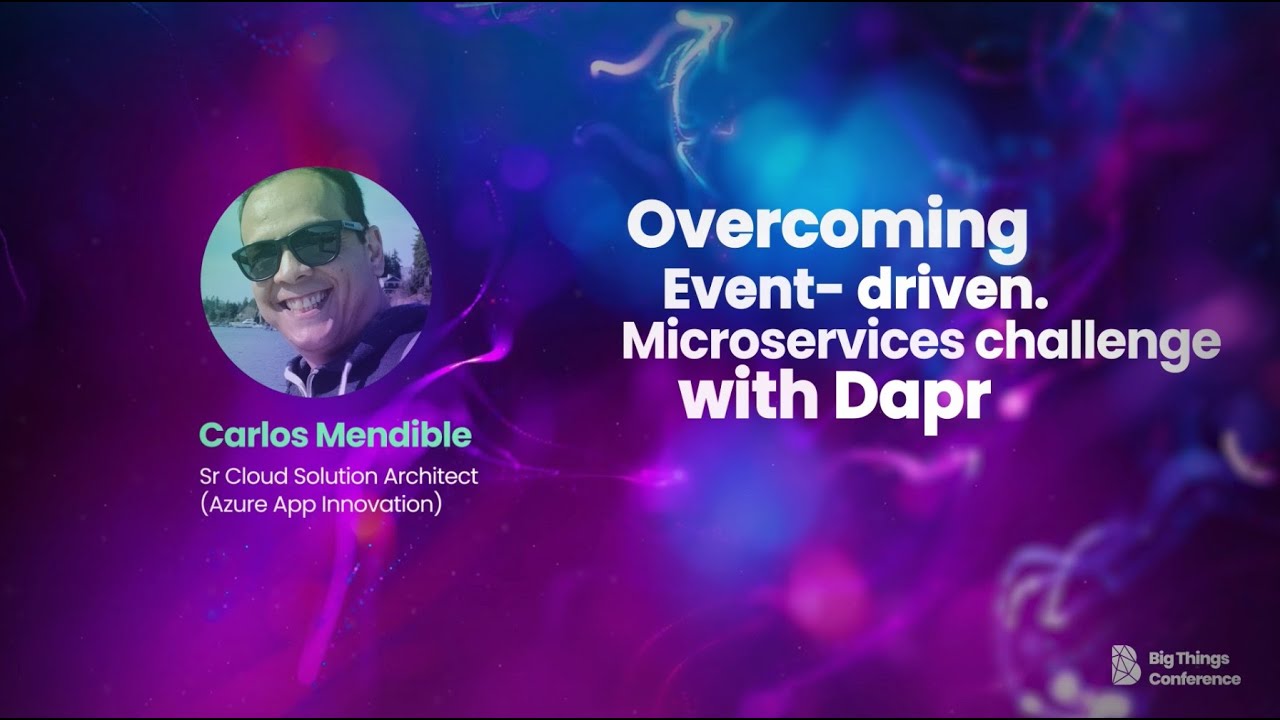 Carlos Mendible
Sr Cloud Solution Architect
(Azure App Innovation)

Overcoming
Event- driven.
Microservices challenge
with Dapr

Big Things
Conference